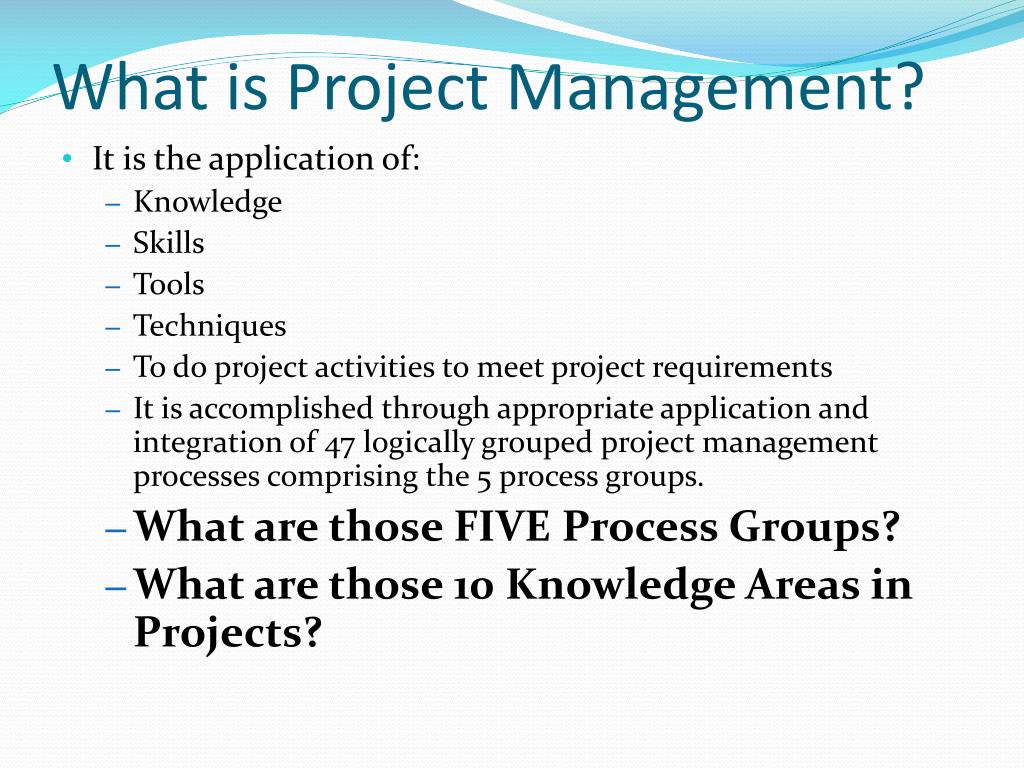 What is Project Management?

• It is the application of:
– Knowledge
– Skills
– Tools
– Techniques
– To do project activities to meet project requirements
– It is accomplished through appropriate application and integration of 47 logically grouped project management processes comprising the 5 process groups.
– What are those FIVE Process Groups?
– What are those 10 Knowledge Areas in Projects?